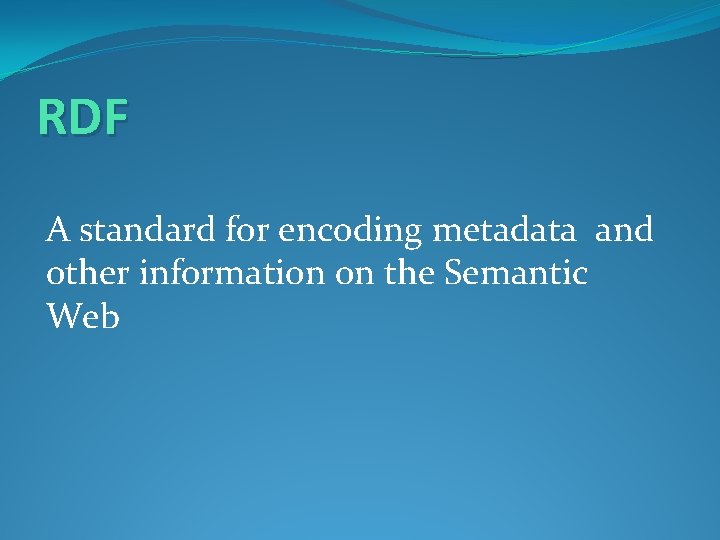 RDF

A standard for encoding metadata and other information on the Semantic Web